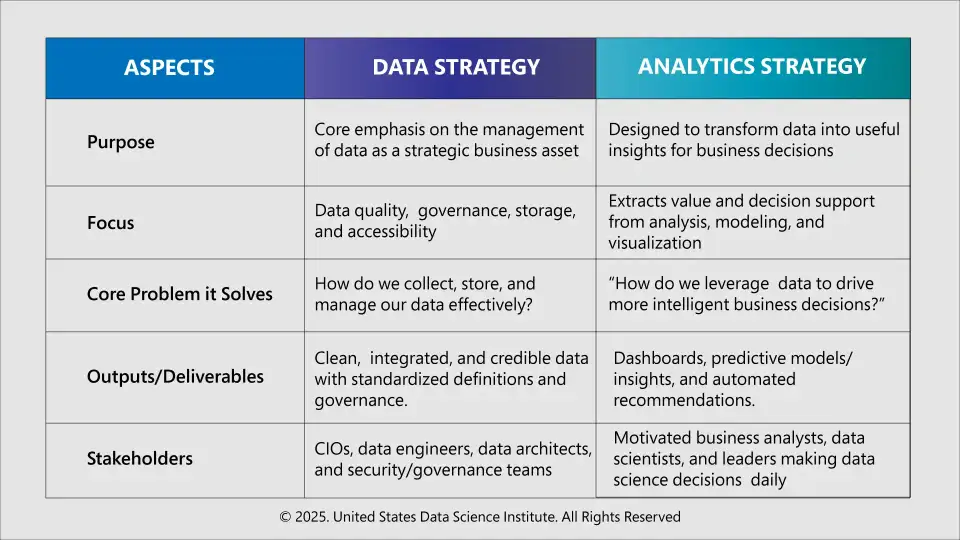 | ASPECTS | DATA STRATEGY | ANALYTICS STRATEGY |
|---|---|---|
| Purpose | Core emphasis on the management of data as a strategic business asset | Designed to transform data into useful insights for business decisions |
| Focus | Data quality, governance, storage, and accessibility | Extracts value and decision support from analysis, modeling, and visualization |
| Core Problem it Solves | How do we collect, store, and manage our data effectively? | "How do we leverage data to drive more intelligent business decisions?" |
| Outputs/Deliverables | Clean, integrated, and credible data with standardized definitions and governance. | Dashboards, predictive models/ insights, and automated recommendations. |
| Stakeholders | CIOs, data engineers, data architects, and security/governance teams | Motivated business analysts, data scientists, and leaders making data science decisions daily |

© 2025. United States Data Science Institute. All Rights Reserved